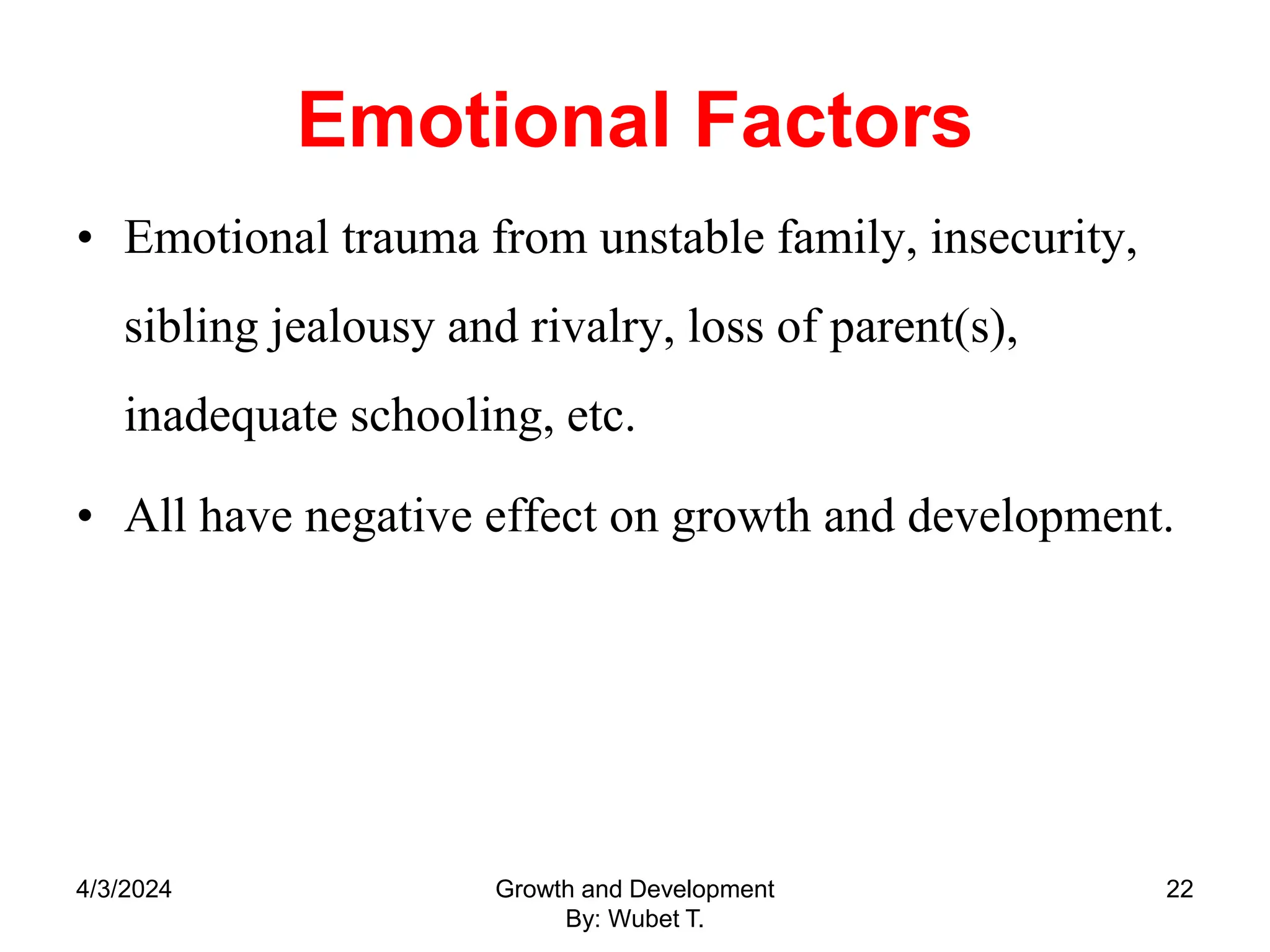 Emotional Factors

• Emotional trauma from unstable family, insecurity, sibling jealousy and rivalry, loss of parent(s), inadequate schooling, etc.

• All have negative effect on growth and development.

4/3/2024

Growth and Development
By: Wubet T.

22